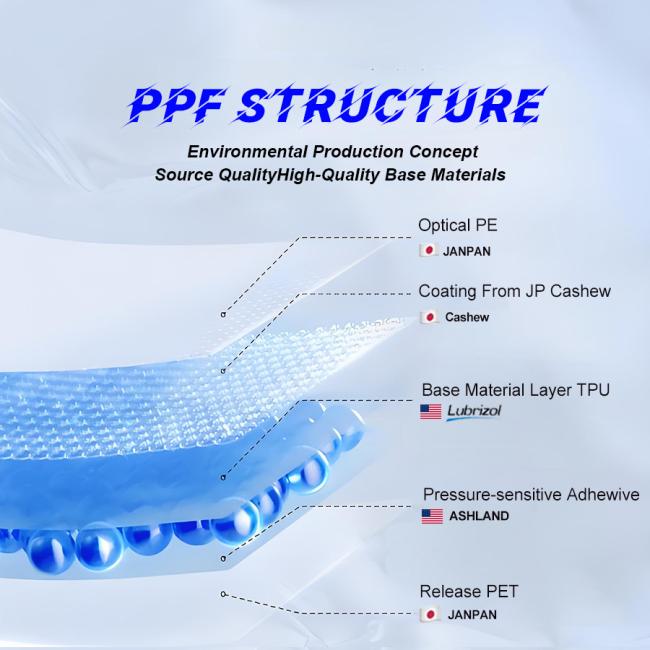 PPF STRUCTURE

Environmental Production Concept
Source QualityHigh-Quality Base Materials

Optical PE
JANPAN

Coating From JP Cashew
Cashew

Base Material Layer TPU
Lubrizol

Pressure-sensitive Adhewive
ASHLAND

Release PET
JANPAN